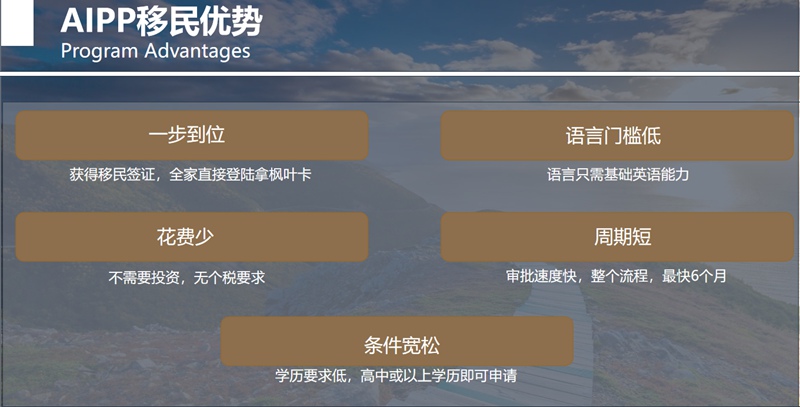 AIPP移民优势
Program Advantages

一步到位
获得移民签证，全家直接登陆拿枫叶卡

语言门槛低
语言只需基础英语能力

花费少
不需要投资，无个税要求

周期短
审批速度快，整个流程，最快6个月

条件宽松
学历要求低，高中或以上学历即可申请